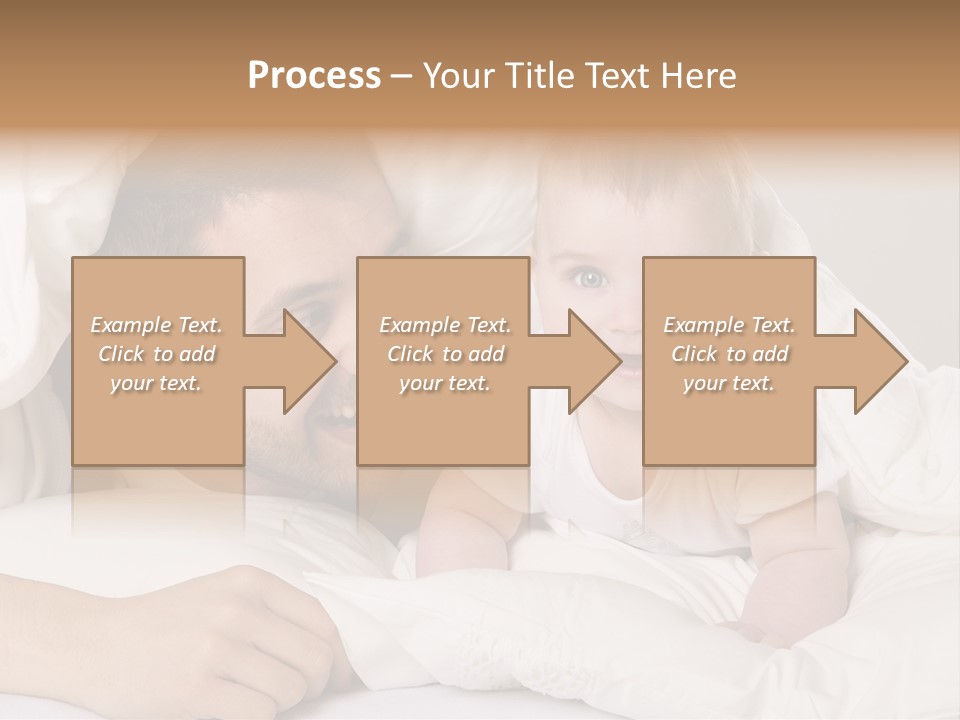 Process – Your Title Text Here

Example Text. Click to add your text.

Example Text. Click to add your text.

Example Text. Click to add your text.